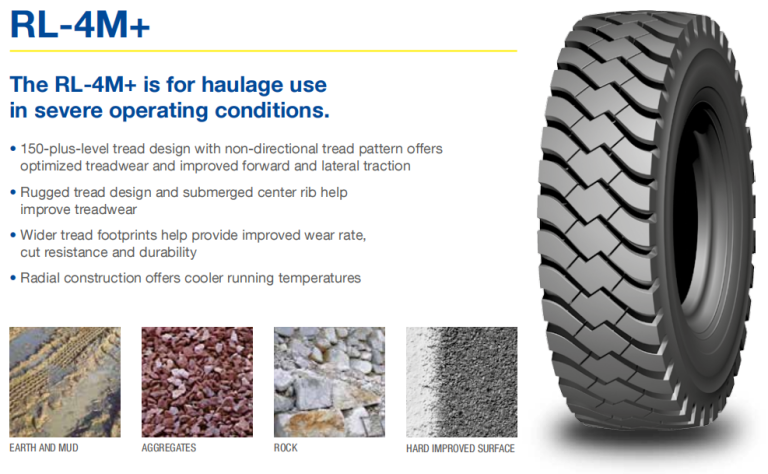 RL-4M+

The RL-4M+ is for haulage use in severe operating conditions.

• 150-plus-level tread design with non-directional tread pattern offers optimized treadwear and improved forward and lateral traction

• Rugged tread design and submerged center rib help improve treadwear

• Wider tread footprints help provide improved wear rate, cut resistance and durability

• Radial construction offers cooler running temperatures

EARTH AND MUD

AGGREGATES

ROCK

HARD IMPROVED SURFACE